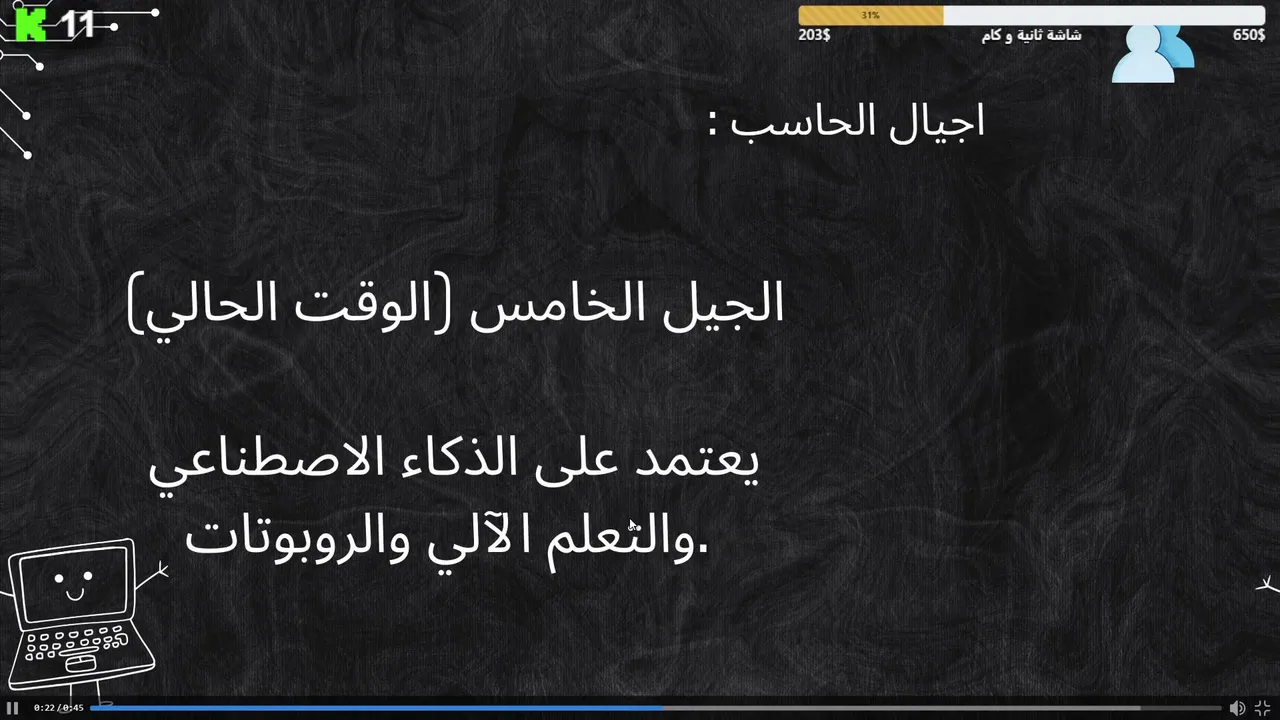 K 11

31%

203$ شاشة ثانية و كام 650$

اجيال الحاسب :

الجيل الخامس (الوقت الحالي)

يعتمد على الذكاء الاصطناعي والتعلم الآلي والروبوتات.

0:22 / 0:45